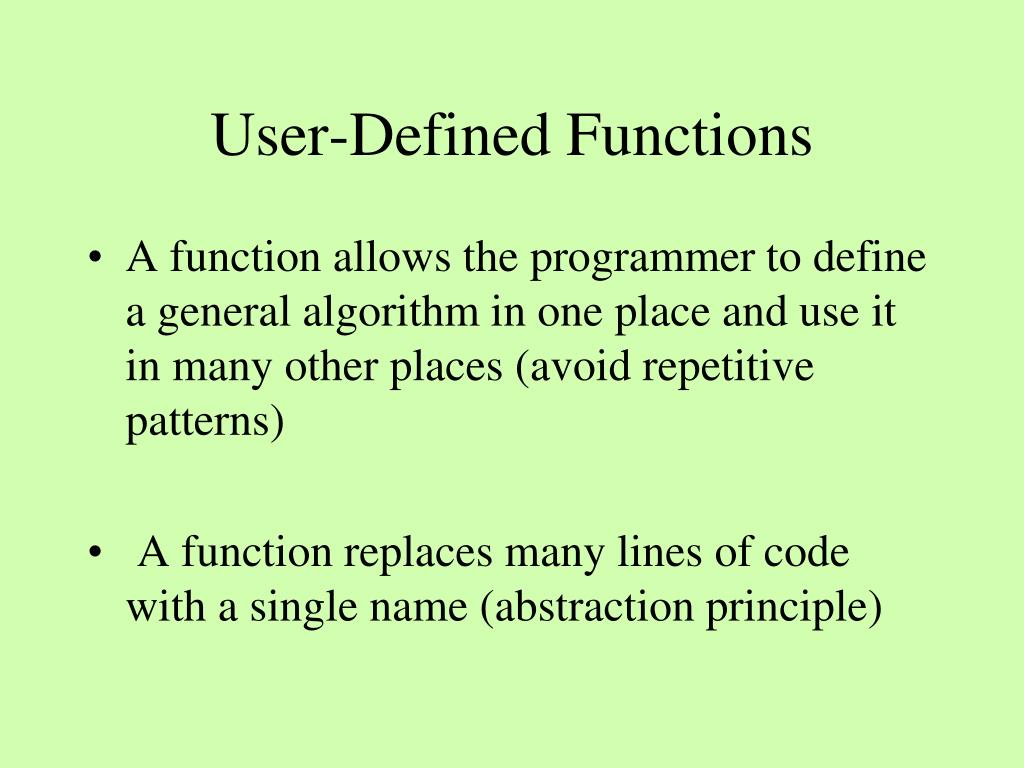 User-Defined Functions

• A function allows the programmer to define a general algorithm in one place and use it in many other places (avoid repetitive patterns)

• A function replaces many lines of code with a single name (abstraction principle)